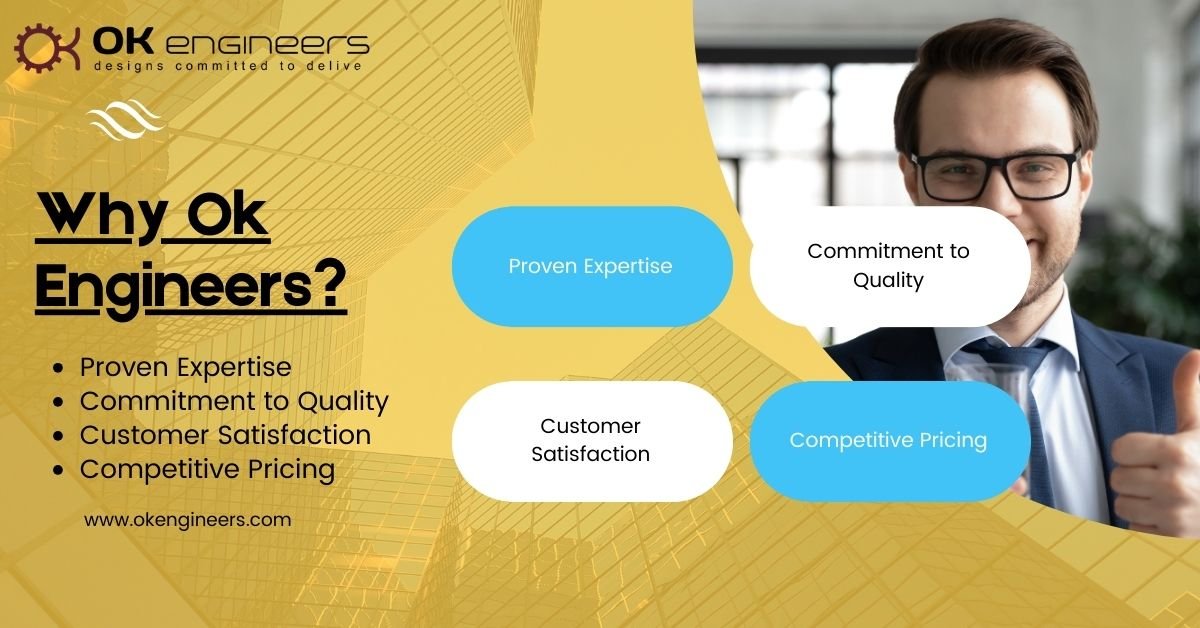 OK engineers
designs committed to delive

Why Ok Engineers?

- Proven Expertise
- Commitment to Quality
- Customer Satisfaction
- Competitive Pricing

www.okengineers.com

Proven Expertise

Commitment to Quality

Customer Satisfaction

Competitive Pricing